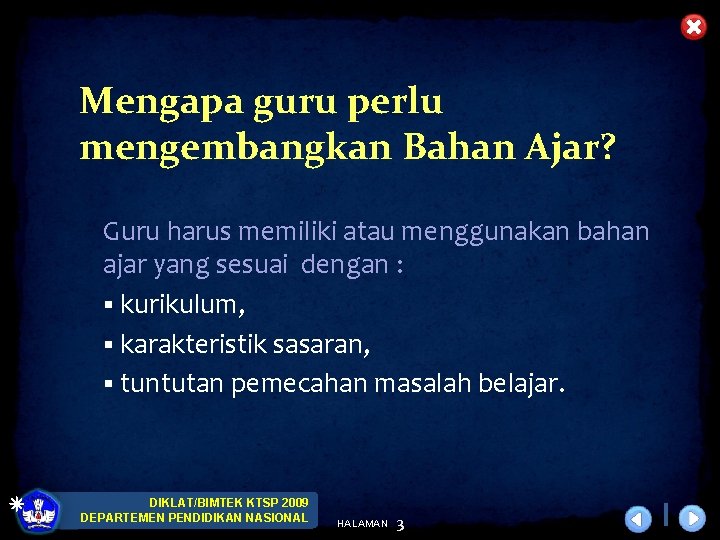 Mengapa guru perlu mengembangkan Bahan Ajar?

Guru harus memiliki atau menggunakan bahan ajar yang sesuai dengan :

▪ kurikulum,

▪ karakteristik sasaran,

▪ tuntutan pemecahan masalah belajar.

DIKLAT/BIMTEK KTSP 2009
DEPARTEMEN PENDIDIKAN NASIONAL

HALAMAN 3